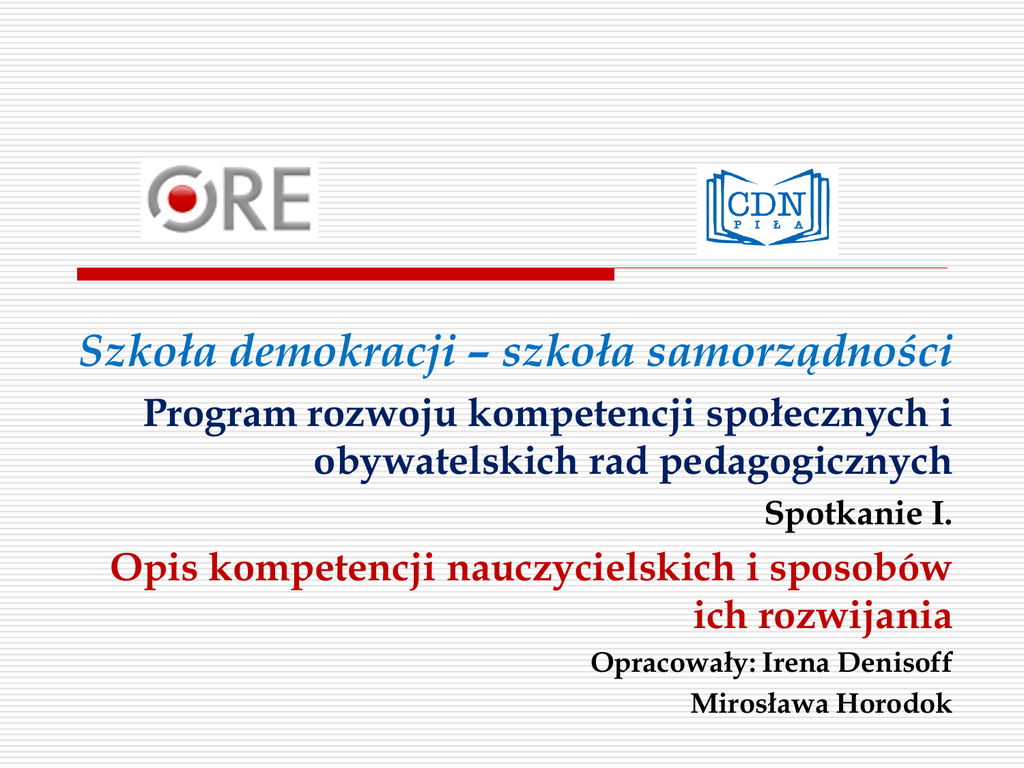 ORE

CDN PIŁA

Szkoła demokracji – szkoła samorządności

Program rozwoju kompetencji społecznych i obywatelskich rad pedagogicznych

Spotkanie I.

Opis kompetencji nauczycielskich i sposobów ich rozwijania

Opracowały: Irena Denisoff

Mirosława Horodok